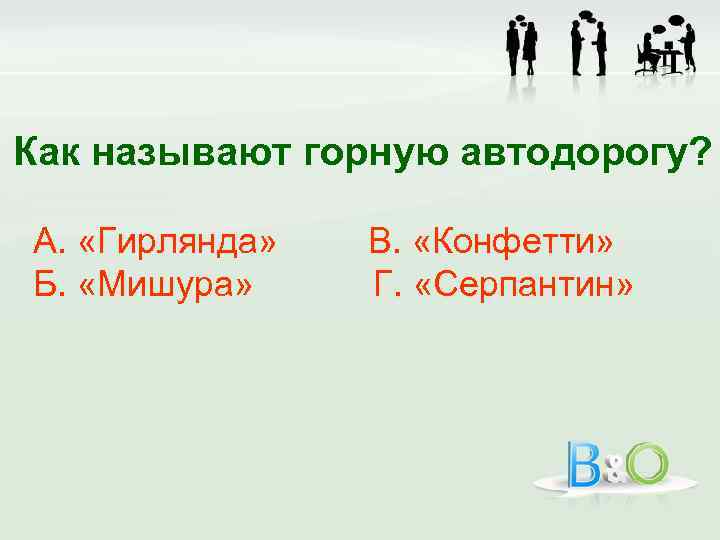 Как называют горную автодорогу?

А. «Гирлянда»
Б. «Мишура»

В. «Конфетти»
Г. «Серпантин»

B&O